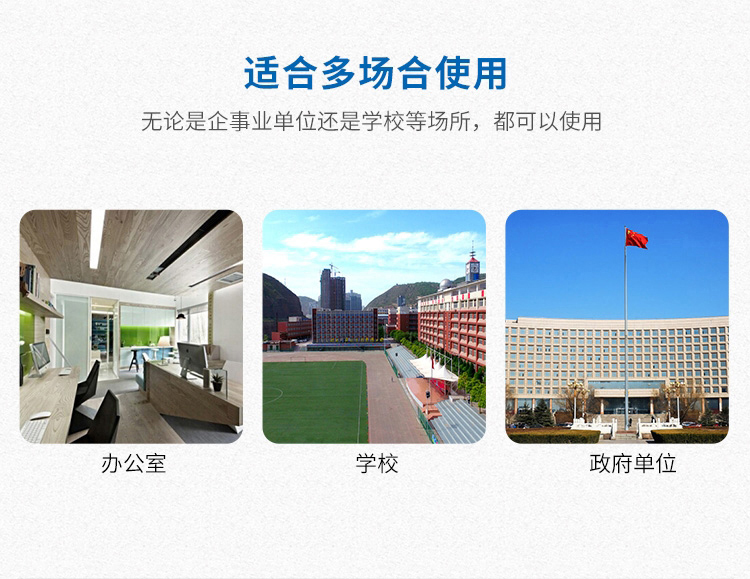 适合多场合使用

无论是企事业单位还是学校等场所，都可以使用

办公室

学校

政府单位